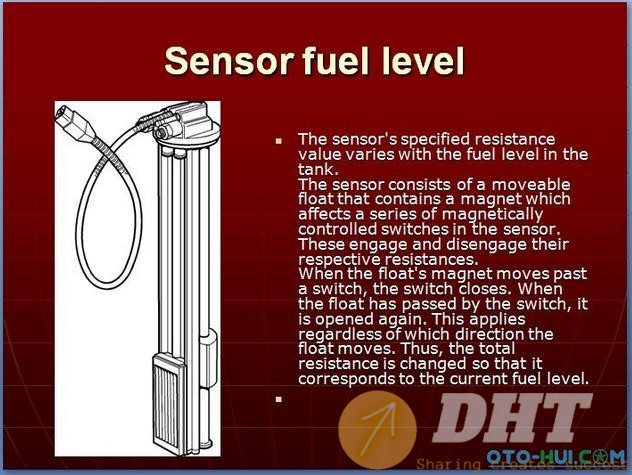 Sensor fuel level

The sensor's specified resistance value varies with the fuel level in the tank.
The sensor consists of a moveable float that contains a magnet which affects a series of magnetically controlled switches in the sensor. These engage and disengage their respective resistances.
When the float's magnet moves past a switch, the switch closes. When the float has passed by the switch, it is opened again. This applies regardless of which direction the float moves. Thus, the total resistance is changed so that it corresponds to the current fuel level.

DHT
OTO-HUI.COM
Sharing creates success